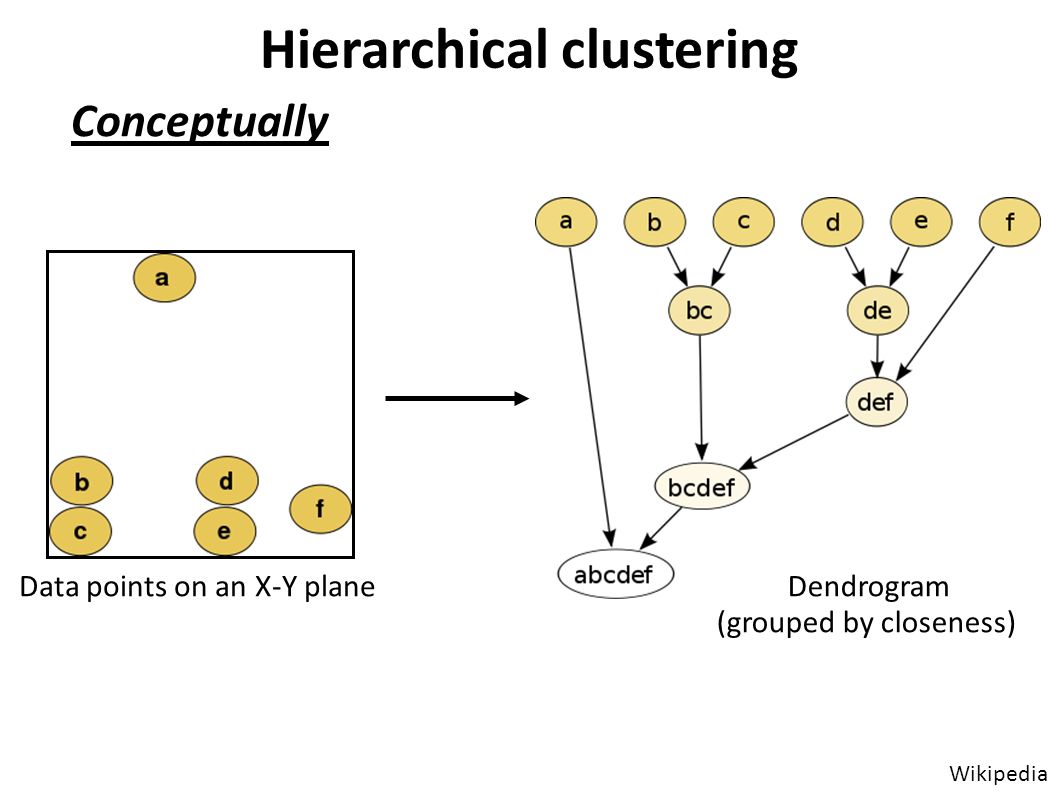 Hierarchical clustering

Conceptually

a

b

d

f

c

e

Data points on an X-Y plane

a

b

c

d

e

f

bc

de

def

bcdef

abcdef

Dendrogram
(grouped by closeness)

Wikipedia